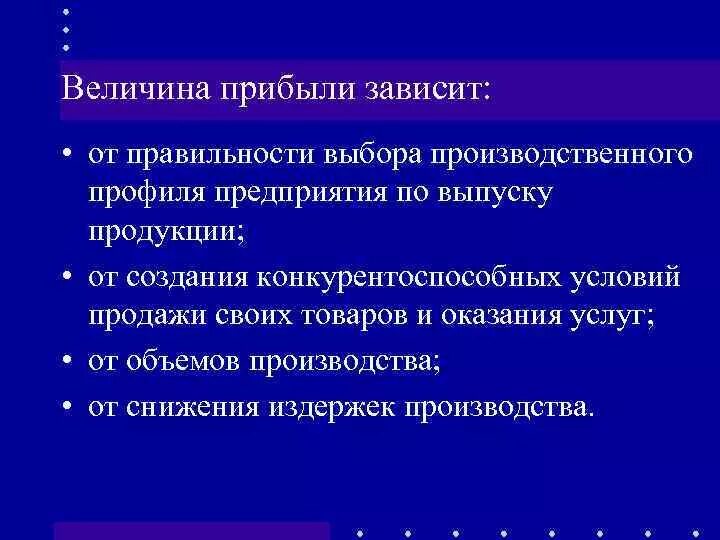 Величина прибыли зависит:

• от правильности выбора производственного профиля предприятия по выпуску продукции;
• от создания конкурентоспособных условий продажи своих товаров и оказания услуг;
• от объемов производства;
• от снижения издержек производства.